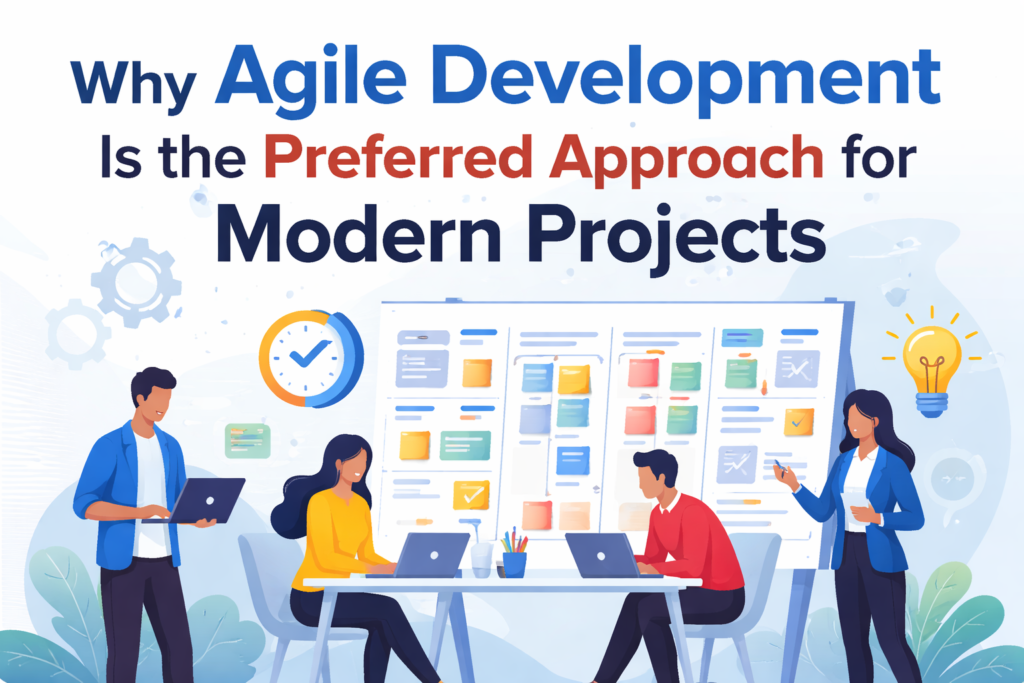 Why Agile Development Is the Preferred Approach for Modern Projects